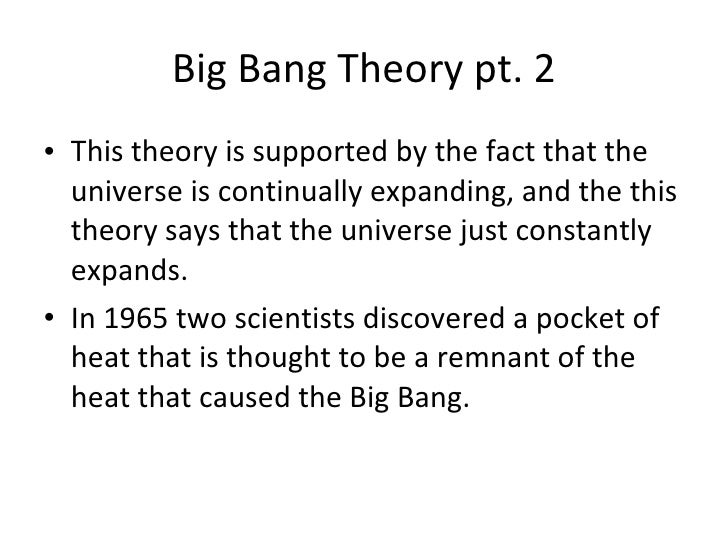 Big Bang Theory pt. 2

• This theory is supported by the fact that the universe is continually expanding, and the this theory says that the universe just constantly expands.

• In 1965 two scientists discovered a pocket of heat that is thought to be a remnant of the heat that caused the Big Bang.